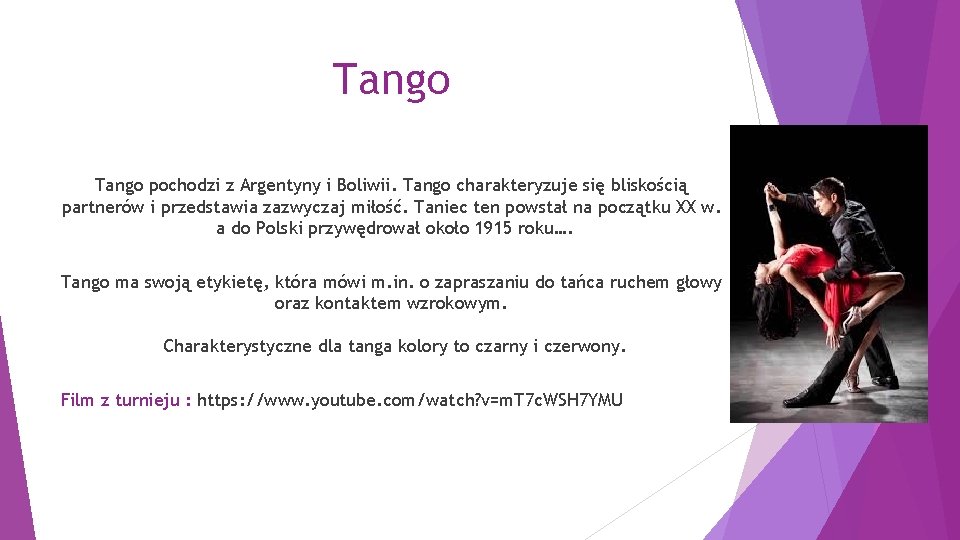 Tango

Tango pochodzi z Argentyny i Boliwii. Tango charakteryzuje się bliskością partnerów i przedstawia zazwyczaj miłość. Taniec ten powstał na początku XX w. a do Polski przywędrował około 1915 roku….

Tango ma swoją etykietę, która mówi m.in. o zapraszaniu do tańca ruchem głowy oraz kontaktem wzrokowym.

Charakterystyczne dla tanga kolory to czarny i czerwony.

Film z turnieju : https://www.youtube.com/watch?v=mT7cWSH7YMU